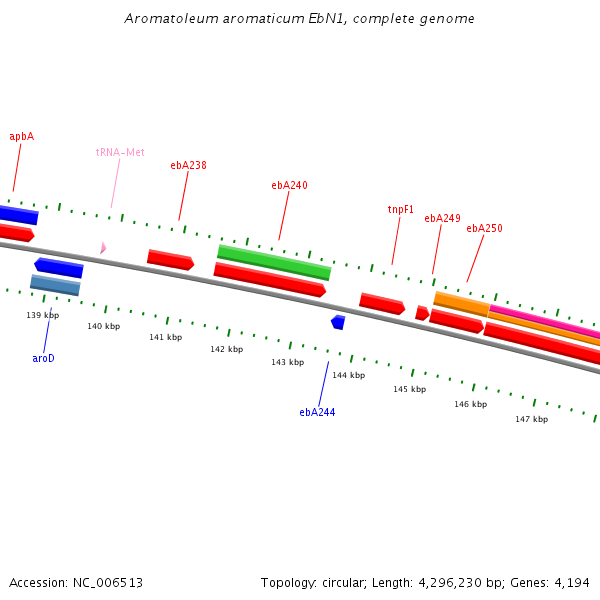 Aromatoleum aromaticum EbN1, complete genome

apbA

tRNA-Met

ebA238

ebA240

tnpF1

ebA249

ebA250

139 kbp

140 kbp

141 kbp

142 kbp

143 kbp

144 kbp

145 kbp

146 kbp

147 kbp

aroD

ebA244

Accession: NC_006513

Topology: circular; Length: 4,296,230 bp; Genes: 4,194